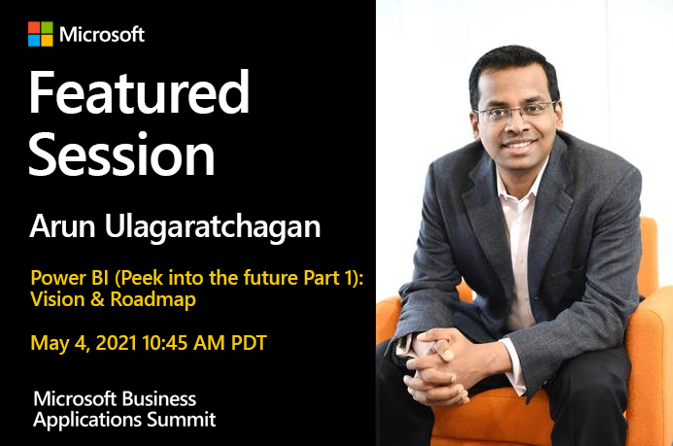 Microsoft

Featured Session

Arun Ulagaratchagan

Power BI (Peek into the future Part 1): Vision & Roadmap

May 4, 2021 10:45 AM PDT

Microsoft Business Applications Summit